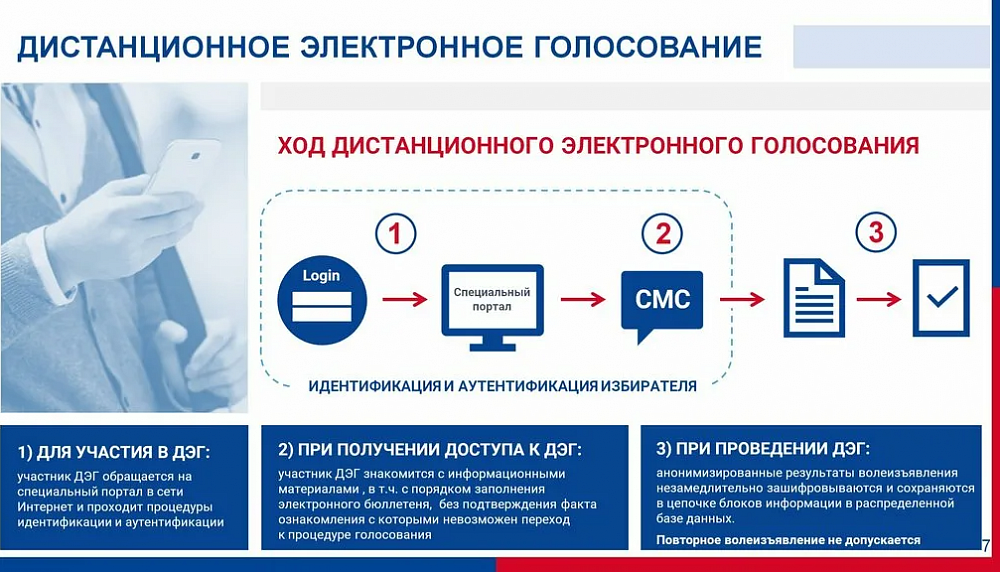 ДИСТАНЦИОННОЕ ЭЛЕКТРОННОЕ ГОЛОСОВАНИЕ

ХОД ДИСТАНЦИОННОГО ЭЛЕКТРОННОГО ГОЛОСОВАНИЯ

1

2

3

Login

Специальный портал

СМС

ИДЕНТИФИКАЦИЯ И АУТЕНТИФИКАЦИЯ ИЗБИРАТЕЛЯ

1) ДЛЯ УЧАСТИЯ В ДЭГ:

участник ДЭГ обращается на специальный портал в сети Интернет и проходит процедуры идентификации и аутентификации

2) ПРИ ПОЛУЧЕНИИ ДОСТУПА К ДЭГ:

участник ДЭГ знакомится с информационными материалами , в т.ч. с порядком заполнения электронного бюллетеня, без подтверждения факта ознакомления с которыми невозможен переход к процедуре голосования

3) ПРИ ПРОВЕДЕНИИ ДЭГ:

анонимизированные результаты волеизъявления незамедлительно зашифровываются и сохраняются в цепочке блоков информации в распределенной базе данных.

Повторное волеизъявление не допускается

7